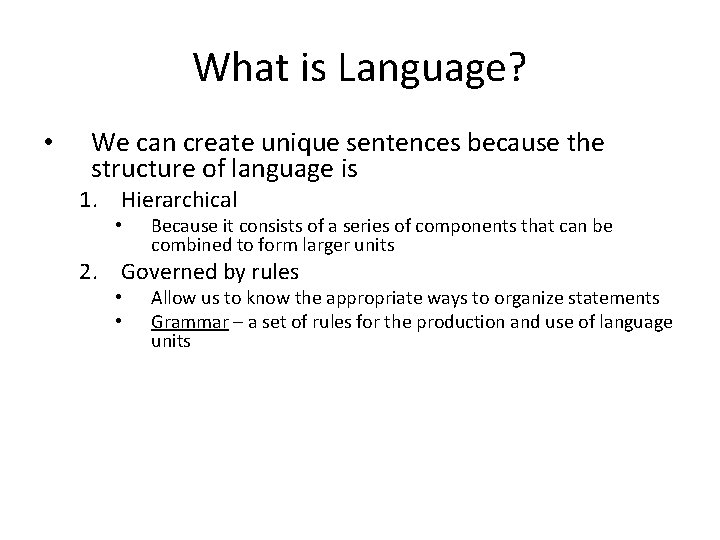 What is Language?

• We can create unique sentences because the structure of language is

1. Hierarchical

• Because it consists of a series of components that can be combined to form larger units

2. Governed by rules

• Allow us to know the appropriate ways to organize statements

• Grammar – a set of rules for the production and use of language units